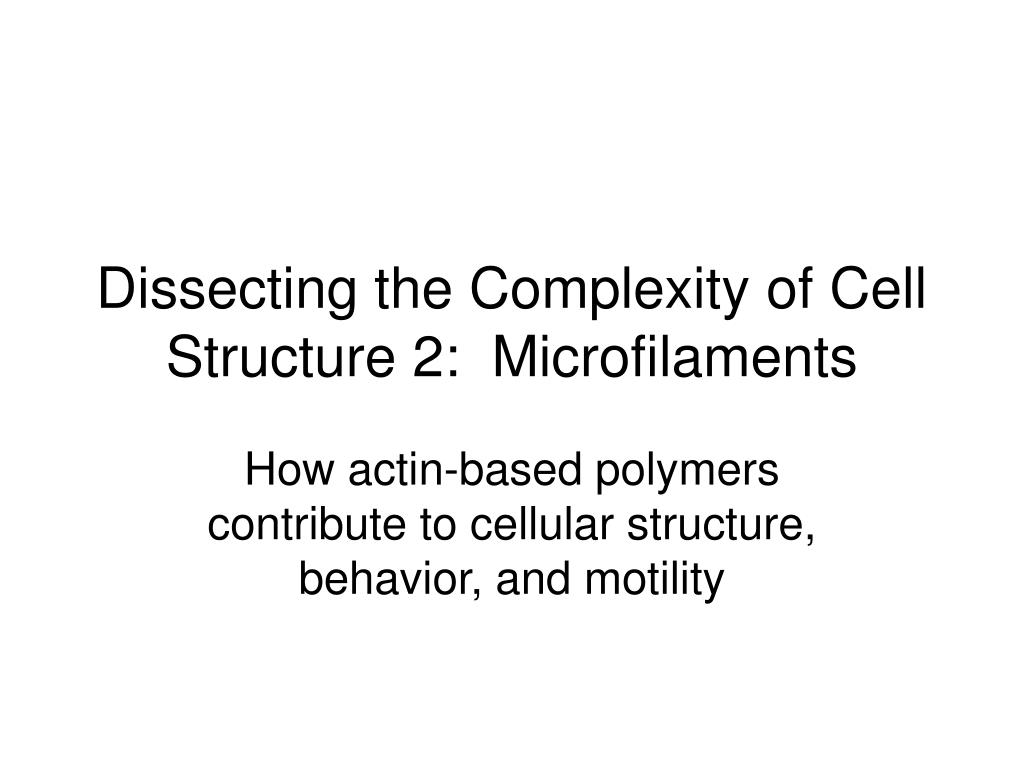 Dissecting the Complexity of Cell Structure 2:  Microfilaments

How actin-based polymers contribute to cellular structure, behavior, and motility